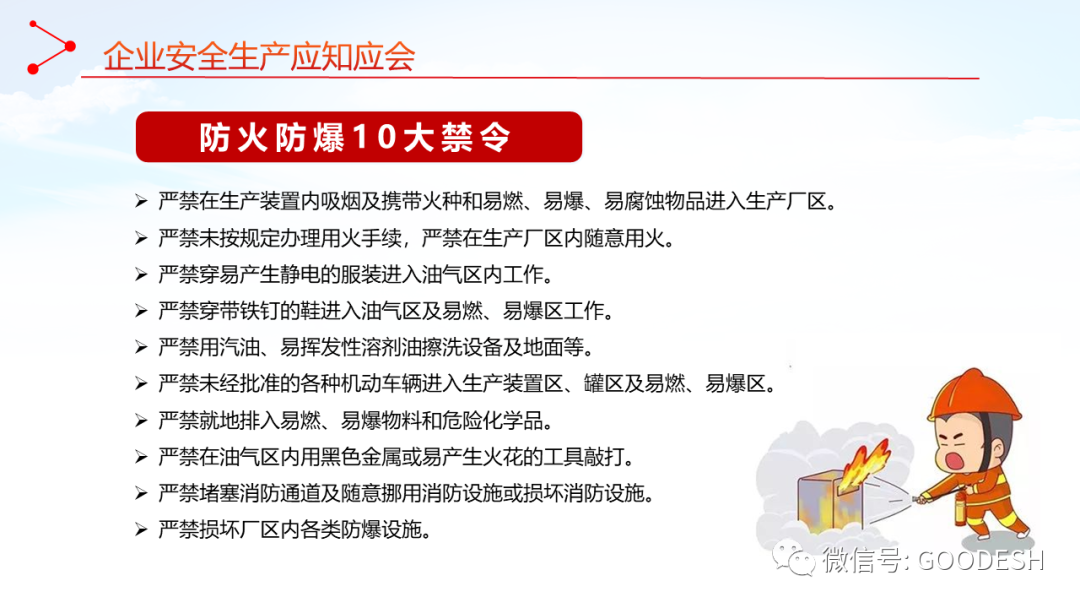 企业安全生产应知应会

防火防爆10大禁令

➢ 严禁在生产装置内吸烟及携带火种和易燃、易爆、易腐蚀物品进入生产厂区。
➢ 严禁未按规定办理用火手续，严禁在生产厂区内随意用火。
➢ 严禁穿易产生静电的服装进入油气区内工作。
➢ 严禁穿带铁钉的鞋进入油气区及易燃、易爆区工作。
➢ 严禁用汽油、易挥发性溶剂油擦洗设备及地面等。
➢ 严禁未经批准的各种机动车辆进入生产装置区、罐区及易燃、易爆区。
➢ 严禁就地排入易燃、易爆物料和危险化学品。
➢ 严禁在油气区内用黑色金属或易产生火花的工具敲打。
➢ 严禁堵塞消防通道及随意挪用消防设施或损坏消防设施。
➢ 严禁损坏厂区内各类防爆设施。

微信号: GOODESH